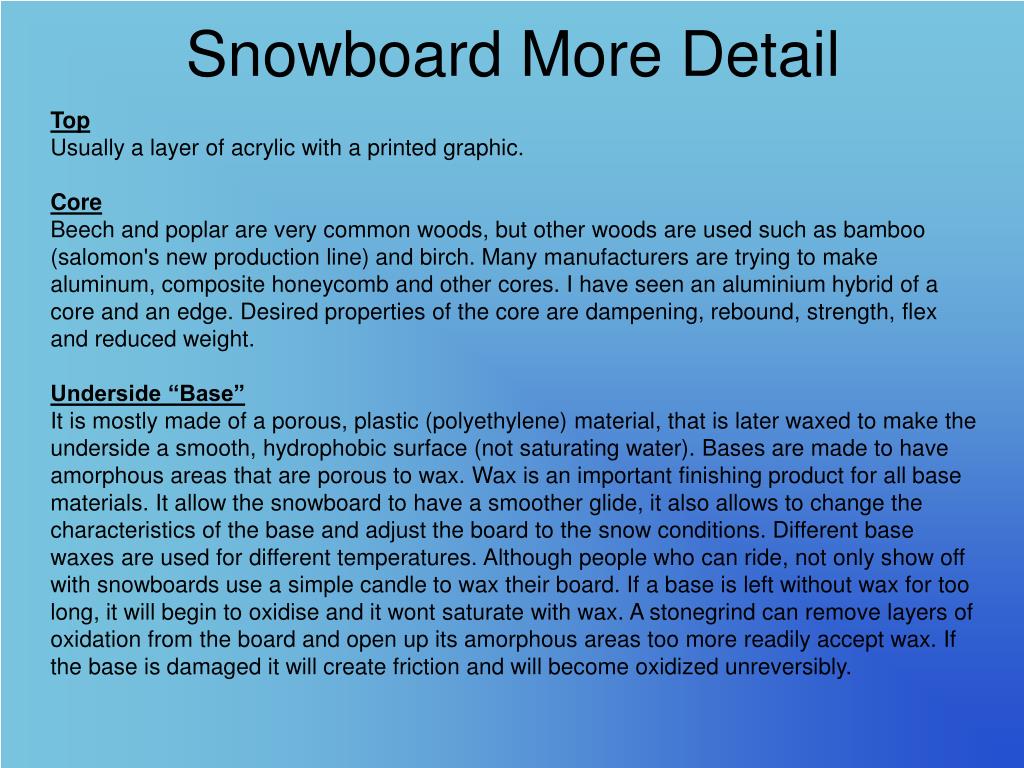 Snowboard More Detail

Top
Usually a layer of acrylic with a printed graphic.

Core
Beech and poplar are very common woods, but other woods are used such as bamboo (salomon's new production line) and birch. Many manufacturers are trying to make aluminum, composite honeycomb and other cores. I have seen an aluminium hybrid of a core and an edge. Desired properties of the core are dampening, rebound, strength, flex and reduced weight.

Underside “Base”
It is mostly made of a porous, plastic (polyethylene) material, that is later waxed to make the underside a smooth, hydrophobic surface (not saturating water). Bases are made to have amorphous areas that are porous to wax. Wax is an important finishing product for all base materials. It allow the snowboard to have a smoother glide, it also allows to change the characteristics of the base and adjust the board to the snow conditions. Different base waxes are used for different temperatures. Although people who can ride, not only show off with snowboards use a simple candle to wax their board. If a base is left without wax for too long, it will begin to oxidise and it wont saturate with wax. A stonegrind can remove layers of oxidation from the board and open up its amorphous areas too more readily accept wax. If the base is damaged it will create friction and will become oxidized unreversibly.